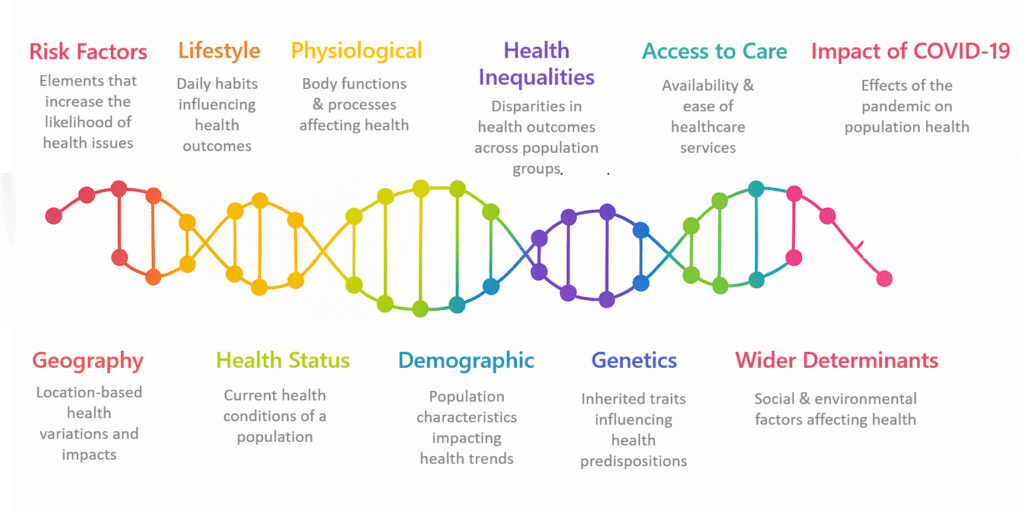 Risk Factors
Elements that increase the likelihood of health issues

Lifestyle
Daily habits influencing health outcomes

Physiological
Body functions & processes affecting health

Health Inequalities
Disparities in health outcomes across population groups.

Access to Care
Availability & ease of healthcare services

Impact of COVID-19
Effects of the pandemic on population health

Geography
Location-based health variations and impacts

Health Status
Current health conditions of a population

Demographic
Population characteristics impacting health trends

Genetics
Inherited traits influencing health predispositions

Wider Determinants
Social & environmental factors affecting health